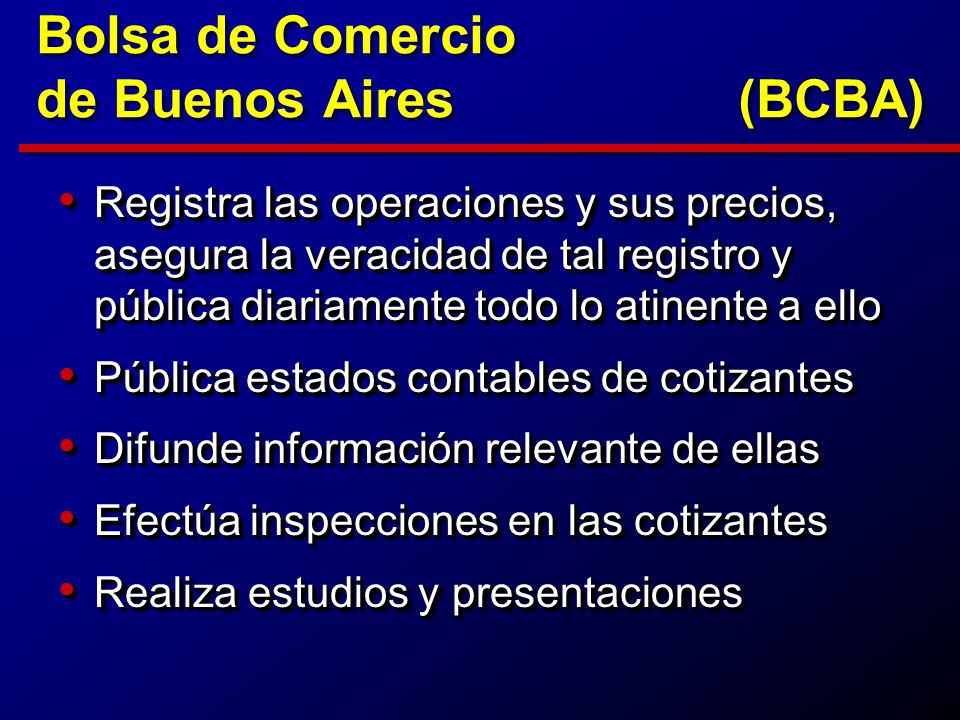 Bolsa de Comercio de Buenos Aires (BCBA)

• Registra las operaciones y sus precios, asegura la veracidad de tal registro y pública diariamente todo lo atinente a ello
• Pública estados contables de cotizantes
• Difunde información relevante de ellas
• Efectúa inspecciones en las cotizantes
• Realiza estudios y presentaciones